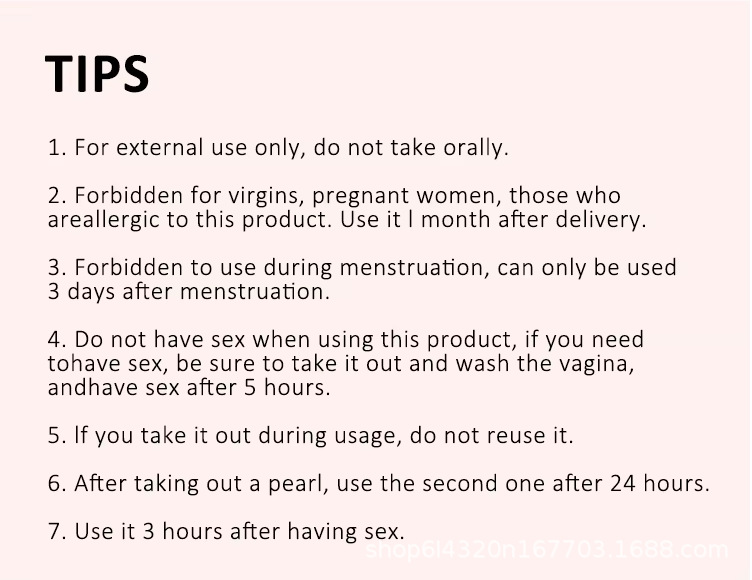 TIPS

1. For external use only, do not take orally.

2. Forbidden for virgins, pregnant women, those who areallergic to this product. Use it l month after delivery.

3. Forbidden to use during menstruation, can only be used 3 days after menstruation.

4. Do not have sex when using this product, if you need tohave sex, be sure to take it out and wash the vagina, andhave sex after 5 hours.

5. If you take it out during usage, do not reuse it.

6. After taking out a pearl, use the second one after 24 hours.

7. Use it 3 hours after having sex.

shop6l4320n167703.1688.com